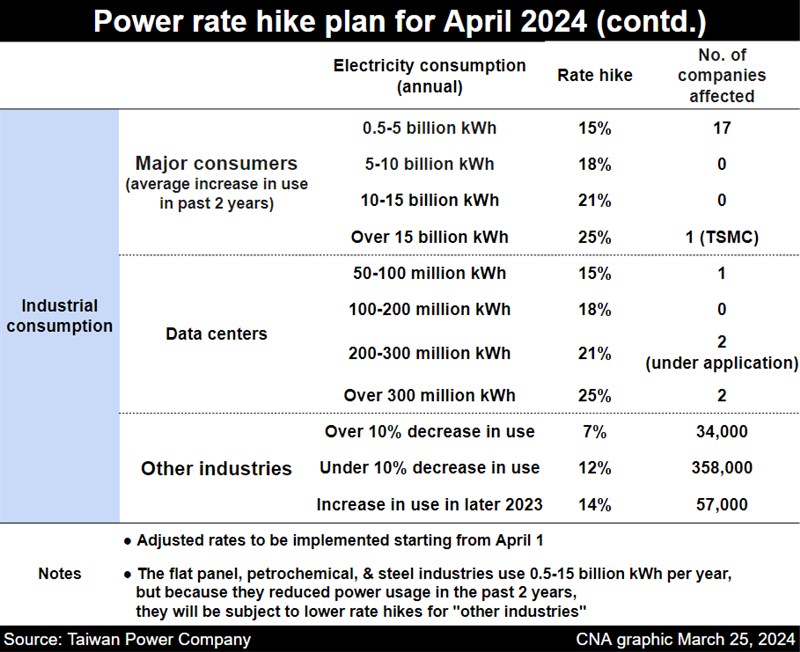 Power rate hike plan for April 2024 (contd.)

| | | Electricity consumption (annual) | Rate hike | No. of companies affected |
|---|---|---|---|---|
| Industrial consumption | Major consumers (average increase in use in past 2 years) | 0.5-5 billion kWh | 15% | 17 |
| | | 5-10 billion kWh | 18% | 0 |
| | | 10-15 billion kWh | 21% | 0 |
| | | Over 15 billion kWh | 25% | 1 (TSMC) |
| | Data centers | 50-100 million kWh | 15% | 1 |
| | | 100-200 million kWh | 18% | 0 |
| | | 200-300 million kWh | 21% | 2 (under application) |
| | | Over 300 million kWh | 25% | 2 |
| | Other industries | Over 10% decrease in use | 7% | 34,000 |
| | | Under 10% decrease in use | 12% | 358,000 |
| | | Increase in use in later 2023 | 14% | 57,000 |

Notes
● Adjusted rates to be implemented starting from April 1
● The flat panel, petrochemical, & steel industries use 0.5-15 billion kWh per year, but because they reduced power usage in the past 2 years, they will be subject to lower rate hikes for "other industries"

Source: Taiwan Power Company
CNA graphic March 25, 2024